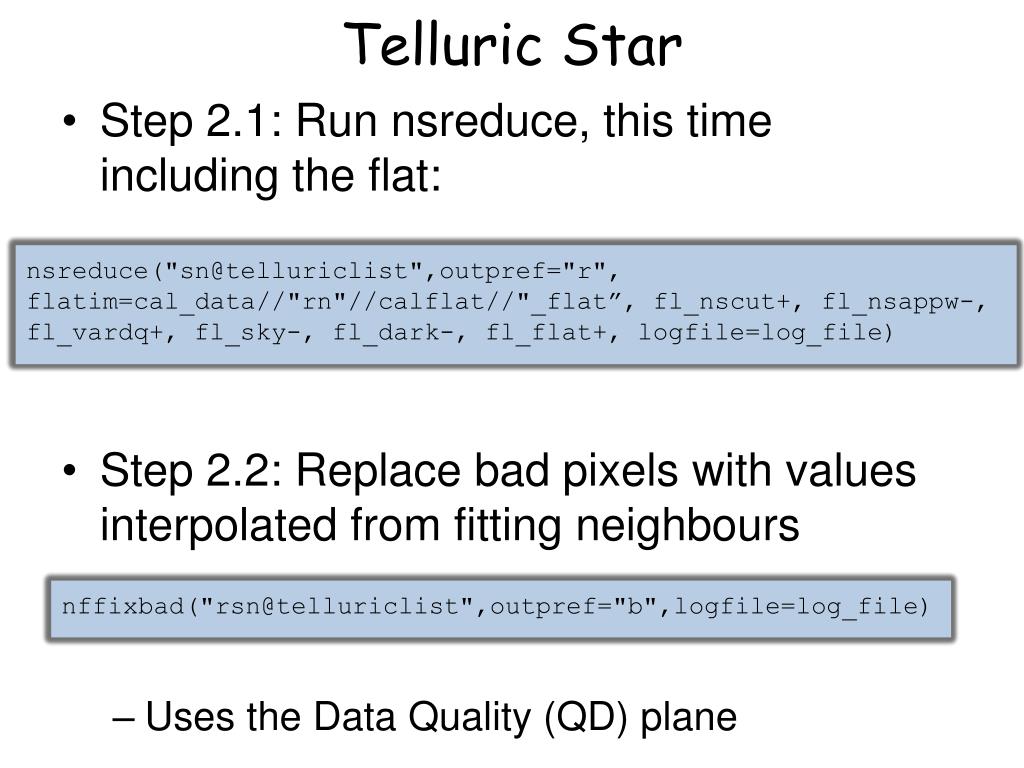 Telluric Star

• Step 2.1: Run nsreduce, this time including the flat:

nsreduce("sn@telluriclist",outpref="r",
flatim=cal_data//"rn"//calflat//"_flat”, fl_nscut+, fl_nsappw-,
fl_vardq+, fl_sky-, fl_dark-, fl_flat+, logfile=log_file)

• Step 2.2: Replace bad pixels with values interpolated from fitting neighbours

nffixbad("rsn@telluriclist",outpref="b",logfile=log_file)

– Uses the Data Quality (QD) plane